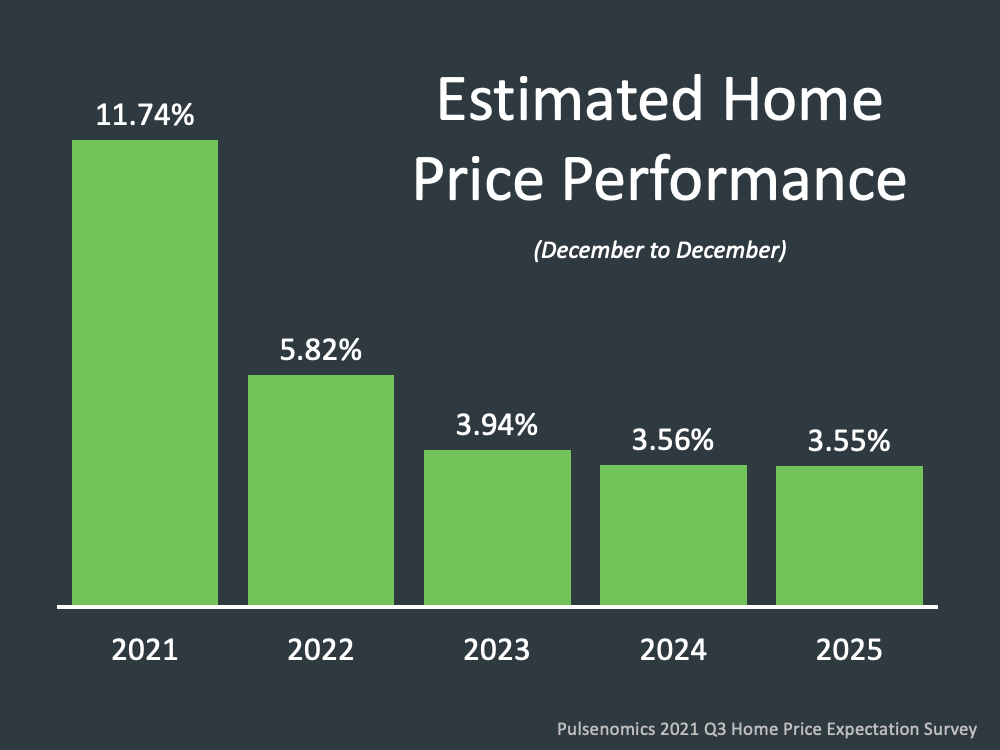 Estimated Home Price Performance

(December to December)

11.74%

5.82%

3.94%

3.56%

3.55%

2021

2022

2023

2024

2025

Pulsenomics 2021 Q3 Home Price Expectation Survey